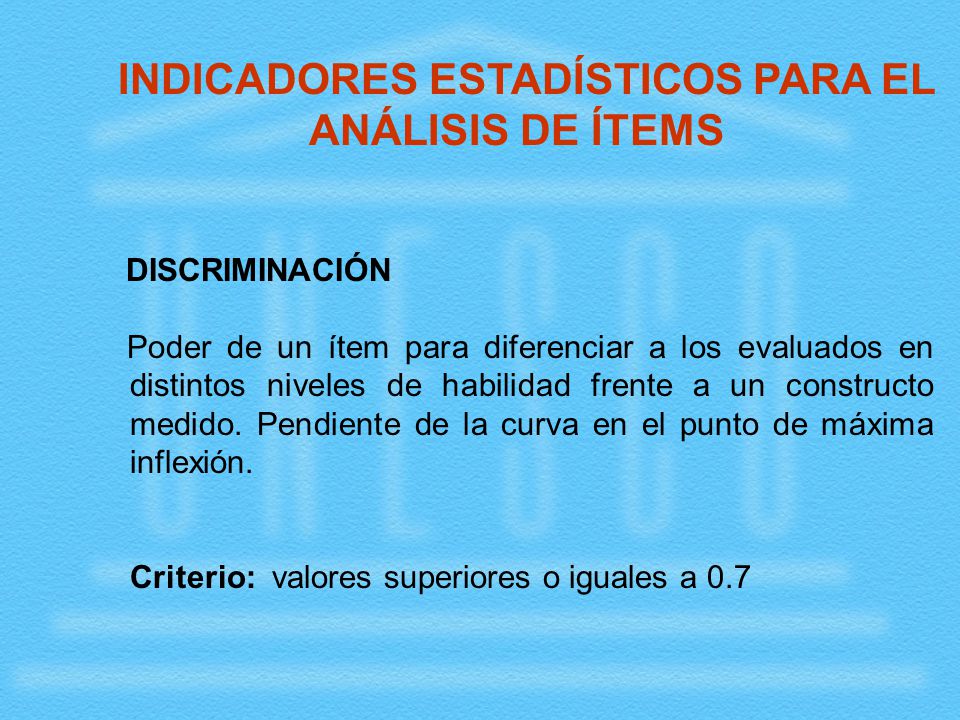 INDICADORES ESTADÍSTICOS PARA EL ANÁLISIS DE ÍTEMS

DISCRIMINACIÓN

Poder de un ítem para diferenciar a los evaluados en distintos niveles de habilidad frente a un constructo medido. Pendiente de la curva en el punto de máxima inflexión.

Criterio: valores superiores o iguales a 0.7